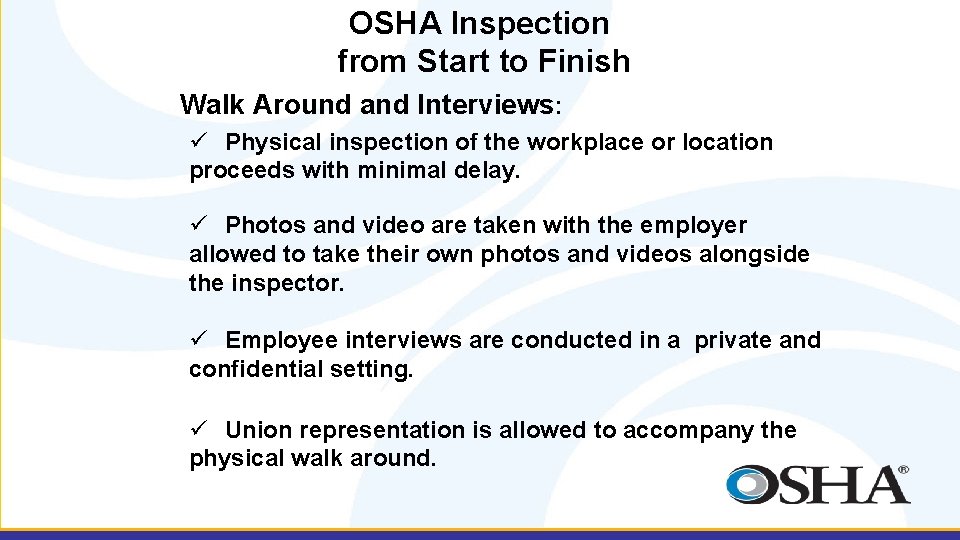 OSHA Inspection
from Start to Finish

Walk Around and Interviews:

✓ Physical inspection of the workplace or location proceeds with minimal delay.

✓ Photos and video are taken with the employer allowed to take their own photos and videos alongside the inspector.

✓ Employee interviews are conducted in a private and confidential setting.

✓ Union representation is allowed to accompany the physical walk around.

OSHA®